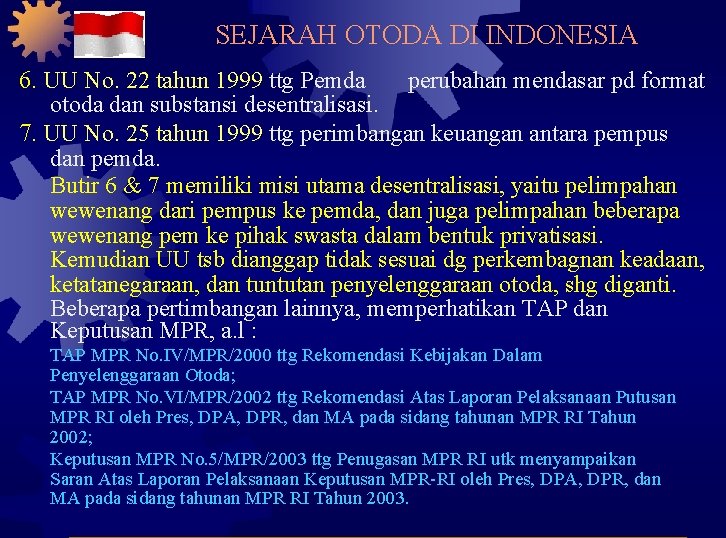 SEJARAH OTODA DI INDONESIA

6. UU No. 22 tahun 1999 ttg Pemda perubahan mendasar pd format otoda dan substansi desentralisasi.

7. UU No. 25 tahun 1999 ttg perimbangan keuangan antara pempus dan pemda.

Butir 6 & 7 memiliki misi utama desentralisasi, yaitu pelimpahan wewenang dari pempus ke pemda, dan juga pelimpahan beberapa wewenang pem ke pihak swasta dalam bentuk privatisasi.

Kemudian UU tsb dianggap tidak sesuai dg perkembagnan keadaan, ketatanegaraan, dan tuntutan penyelenggaraan otoda, shg diganti.

Beberapa pertimbangan lainnya, memperhatikan TAP dan Keputusan MPR, a.l :

TAP MPR No.IV/MPR/2000 ttg Rekomendasi Kebijakan Dalam Penyelenggaraan Otoda;

TAP MPR No.VI/MPR/2002 ttg Rekomendasi Atas Laporan Pelaksanaan Putusan MPR RI oleh Pres, DPA, DPR, dan MA pada sidang tahunan MPR RI Tahun 2002;

Keputusan MPR No.5/MPR/2003 ttg Penugasan MPR RI utk menyampaikan Saran Atas Laporan Pelaksanaan Keputusan MPR-RI oleh Pres, DPA, DPR, dan MA pada sidang tahunan MPR RI Tahun 2003.